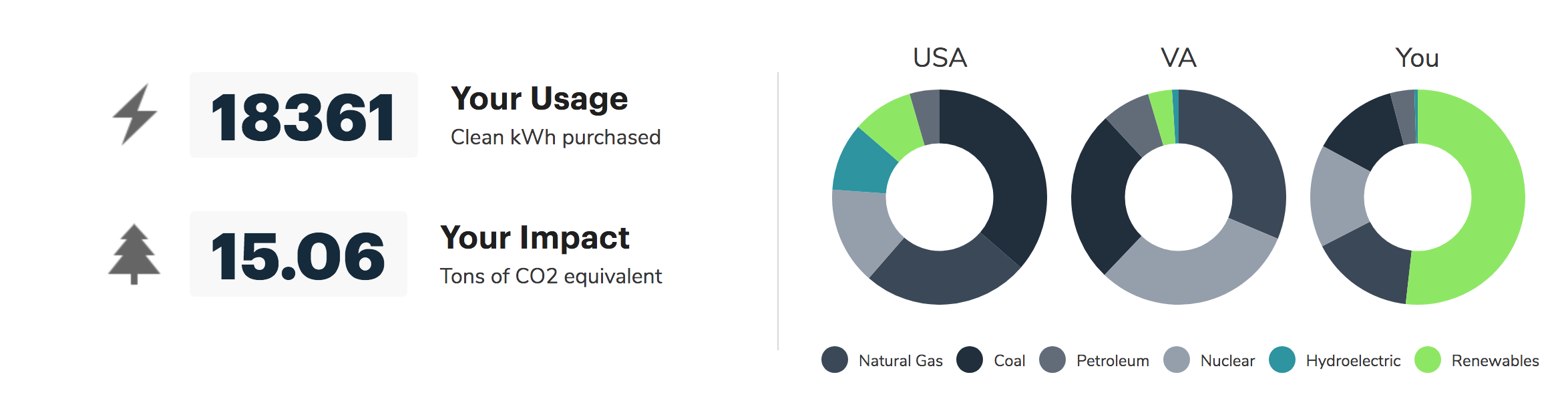 18361

Your Usage
Clean kWh purchased

15.06

Your Impact
Tons of CO2 equivalent

USA

VA

You

Natural Gas
Coal
Petroleum
Nuclear
Hydroelectric
Renewables